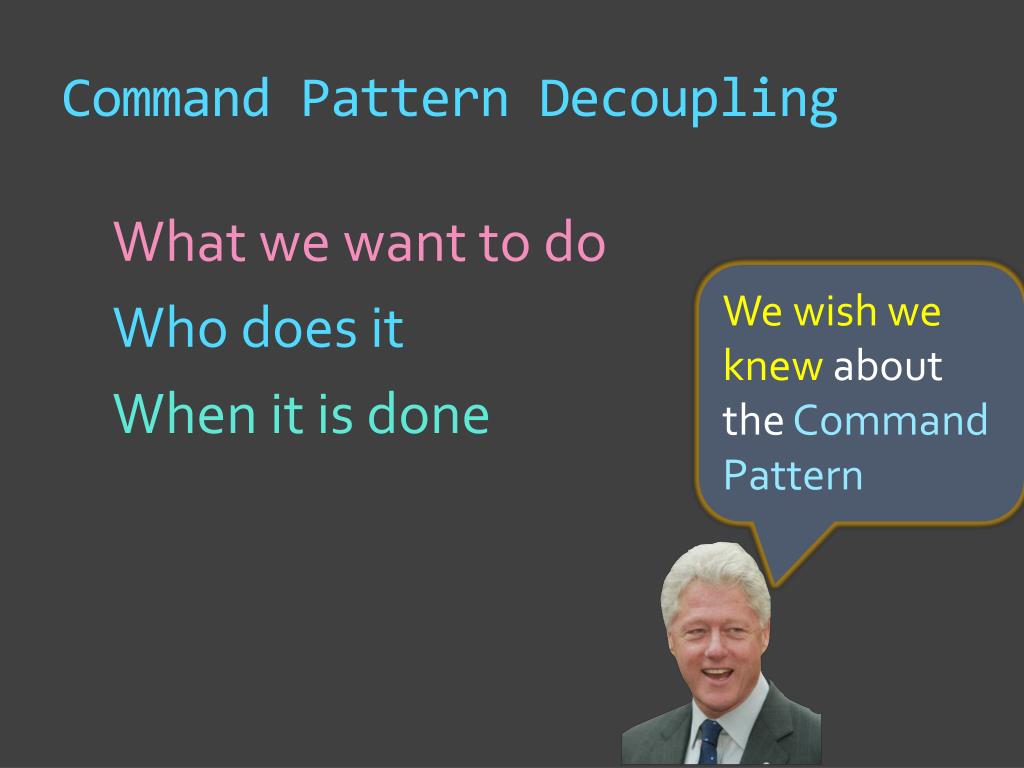 Command Pattern Decoupling

What we want to do

Who does it

When it is done

We wish we knew about the Command Pattern